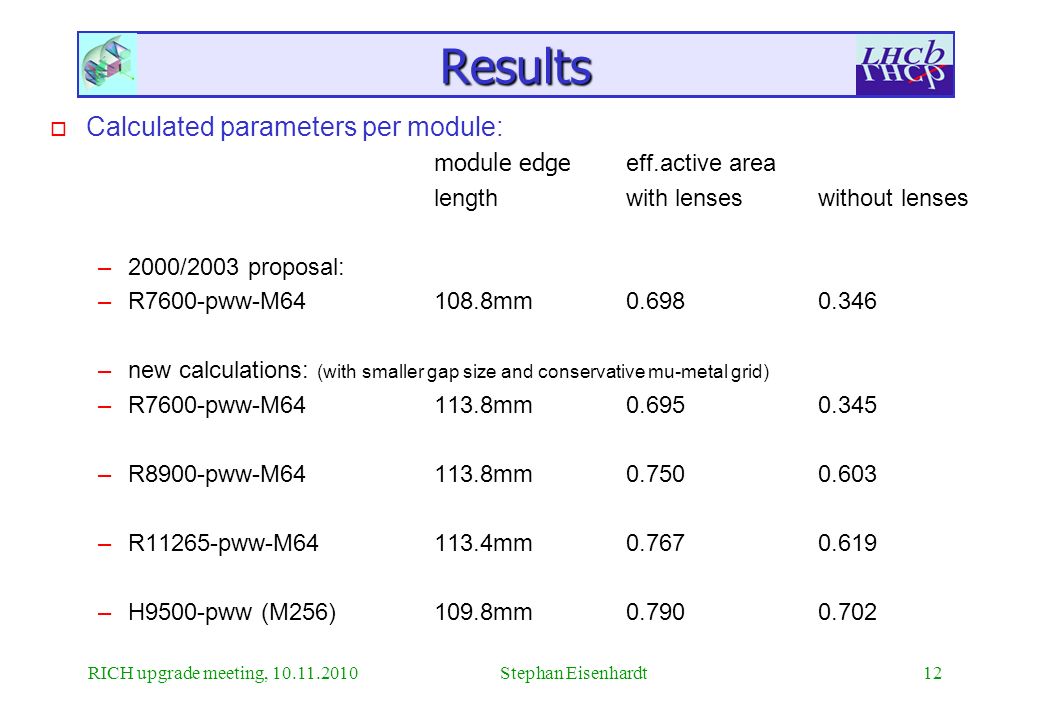 Results

LHCb

Calculated parameters per module:

| | module edge length | eff.active area with lenses | without lenses |
|---|---|---|---|
| – 2000/2003 proposal: | | | |
| – R7600-pww-M64 | 108.8mm | 0.698 | 0.346 |
| – new calculations: (with smaller gap size and conservative mu-metal grid) | | | |
| – R7600-pww-M64 | 113.8mm | 0.695 | 0.345 |
| – R8900-pww-M64 | 113.8mm | 0.750 | 0.603 |
| – R11265-pww-M64 | 113.4mm | 0.767 | 0.619 |
| – H9500-pww (M256) | 109.8mm | 0.790 | 0.702 |

RICH upgrade meeting, 10.11.2010 Stephan Eisenhardt 12